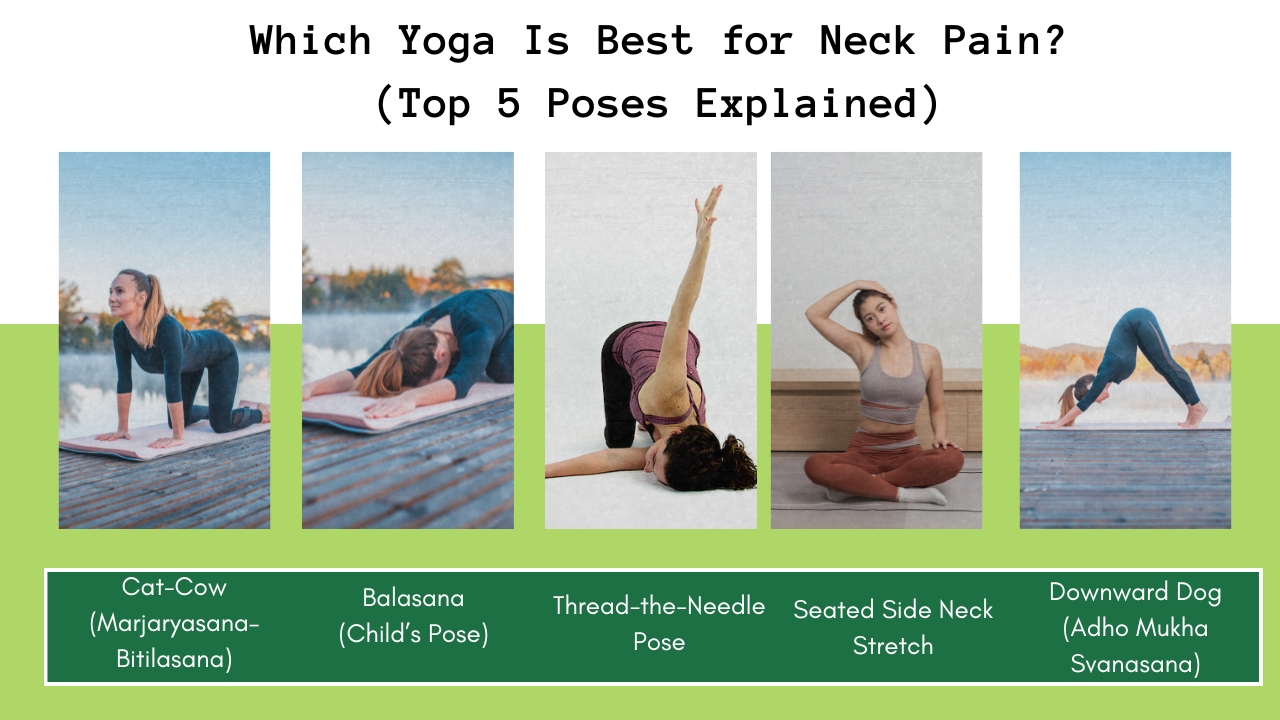 Which Yoga Is Best for Neck Pain?
(Top 5 Poses Explained)

Cat-Cow (Marjaryasana-Bitilasana)

Balasana (Child's Pose)

Thread-the-Needle Pose

Seated Side Neck Stretch

Downward Dog (Adho Mukha Svanasana)